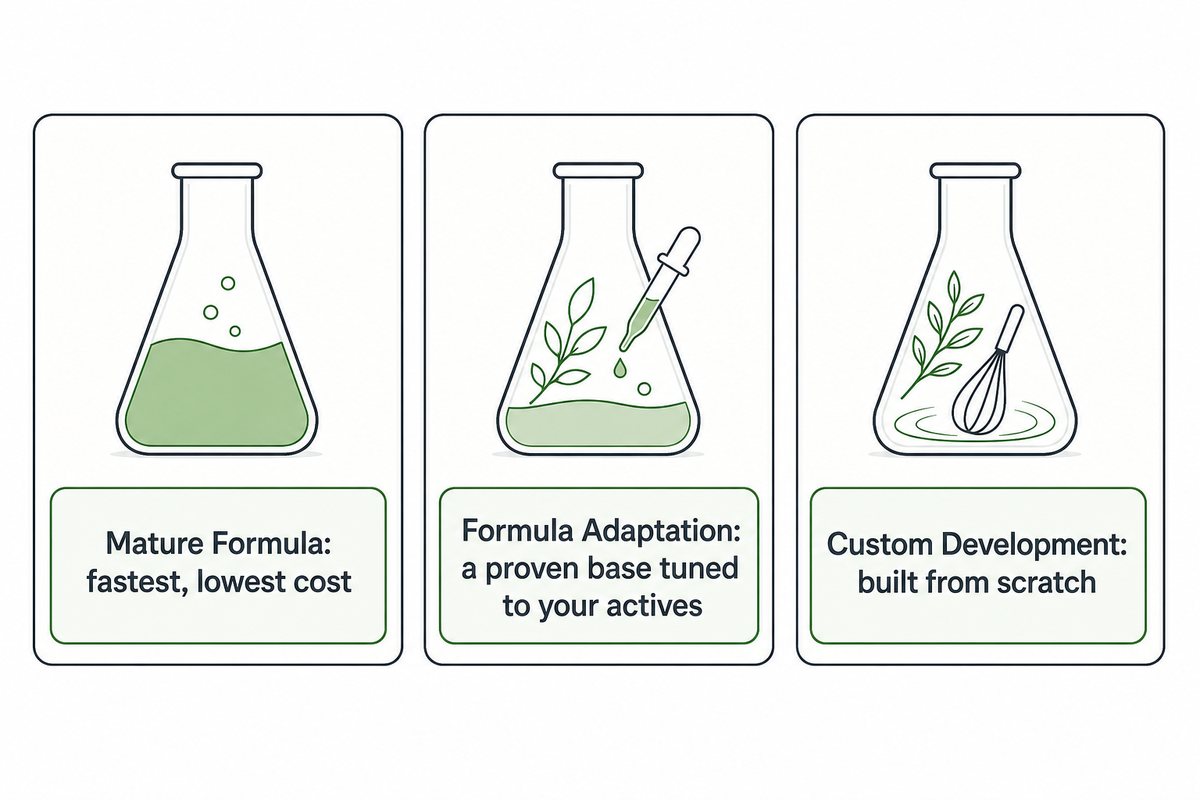 Mature Formula: fastest, lowest cost

Formula Adaptation: a proven base tuned to your actives

Custom Development: built from scratch